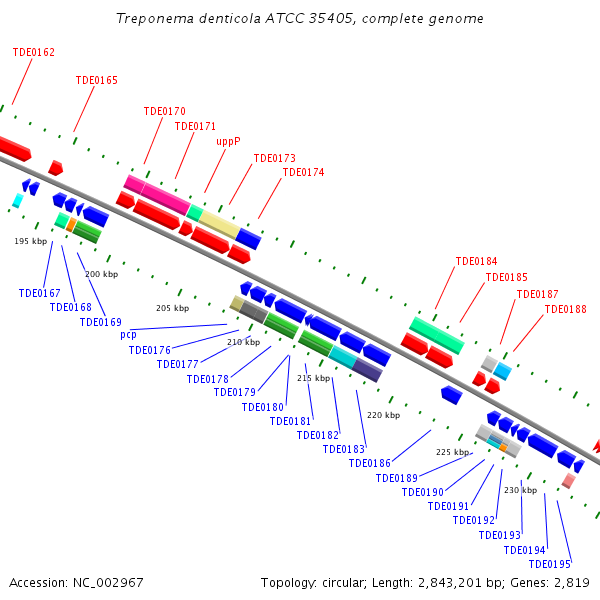 Treponema denticola ATCC 35405, complete genome

TDE0162
TDE0165
TDE0170
TDE0171
uppP
TDE0173
TDE0174
TDE0184
TDE0185
TDE0187
TDE0188

195 kbp
200 kbp
205 kbp
210 kbp
215 kbp
220 kbp
225 kbp
230 kbp

TDE0167
TDE0168
TDE0169
pcp
TDE0176
TDE0177
TDE0178
TDE0179
TDE0180
TDE0181
TDE0182
TDE0183
TDE0186
TDE0189
TDE0190
TDE0191
TDE0192
TDE0193
TDE0194
TDE0195

Accession: NC_002967
Topology: circular; Length: 2,843,201 bp; Genes: 2,819